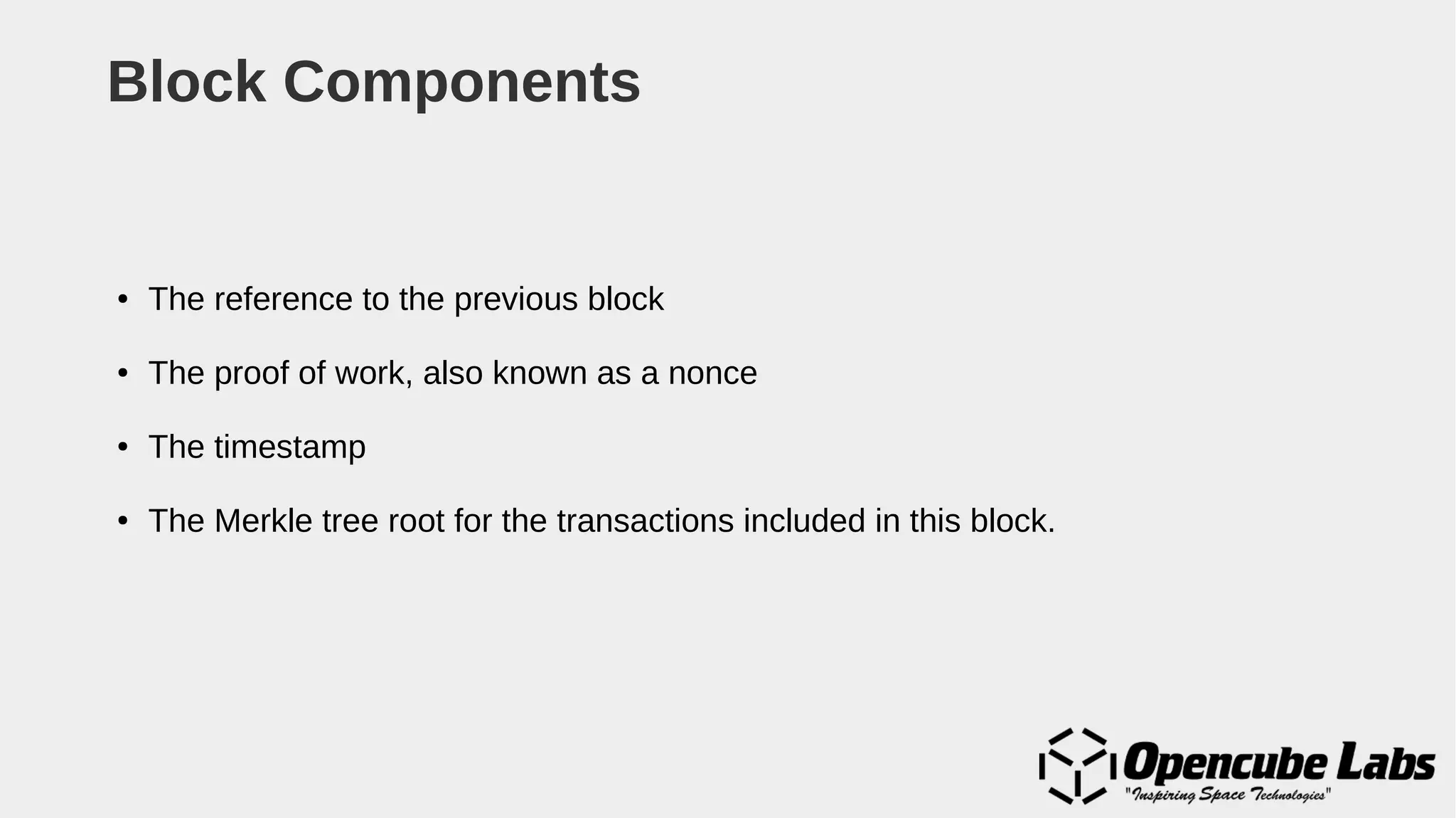 Block Components

• The reference to the previous block

• The proof of work, also known as a nonce

• The timestamp

• The Merkle tree root for the transactions included in this block.

Opencube Labs
"Inspiring Space Technologies"